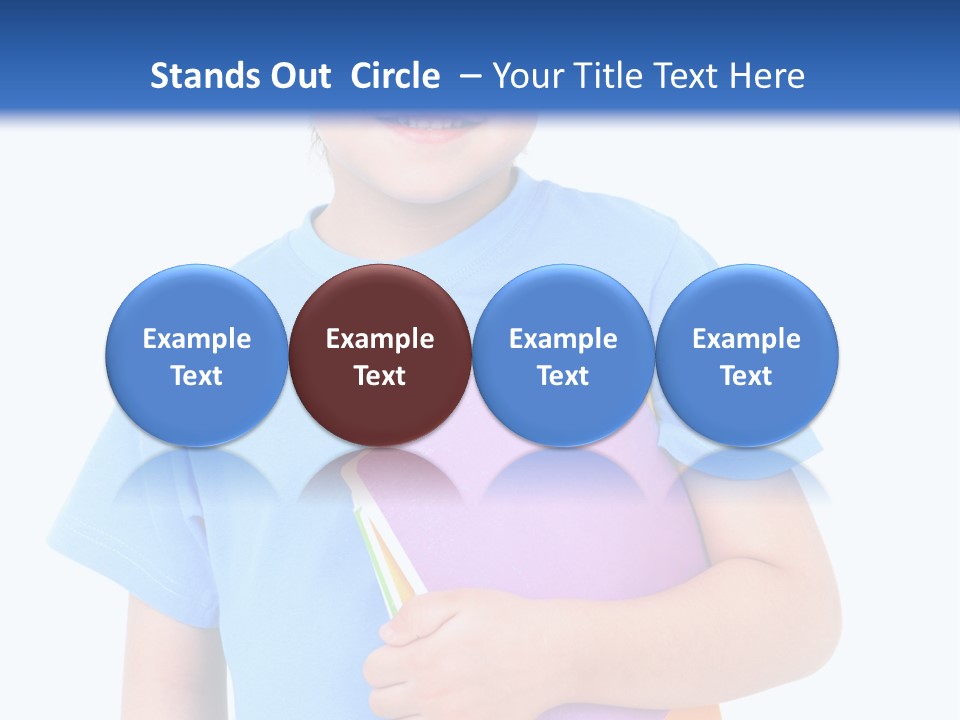 Stands Out Circle – Your Title Text Here

Example Text

Example Text

Example Text

Example Text